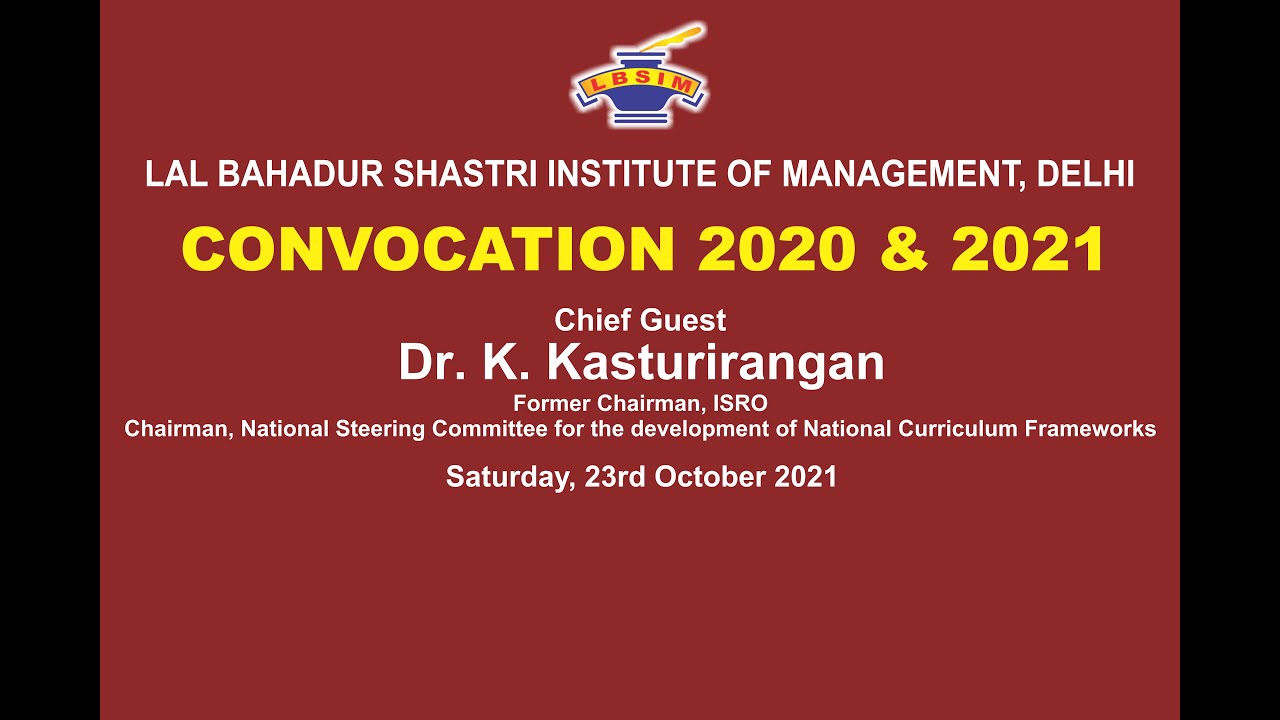 LBSIM

LAL BAHADUR SHASTRI INSTITUTE OF MANAGEMENT, DELHI

CONVOCATION 2020 & 2021

Chief Guest
Dr. K. Kasturirangan
Former Chairman, ISRO
Chairman, National Steering Committee for the development of National Curriculum Frameworks

Saturday, 23rd October 2021